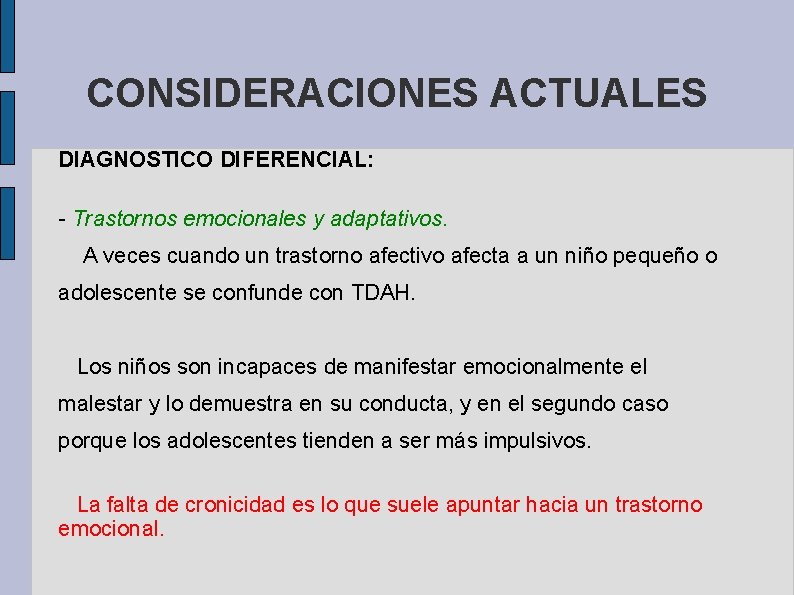 CONSIDERACIONES ACTUALES

DIAGNOSTICO DIFERENCIAL:

- Trastornos emocionales y adaptativos.

A veces cuando un trastorno afectivo afecta a un niño pequeño o adolescente se confunde con TDAH.

Los niños son incapaces de manifestar emocionalmente el malestar y lo demuestra en su conducta, y en el segundo caso porque los adolescentes tienden a ser más impulsivos.

La falta de cronicidad es lo que suele apuntar hacia un trastorno emocional.